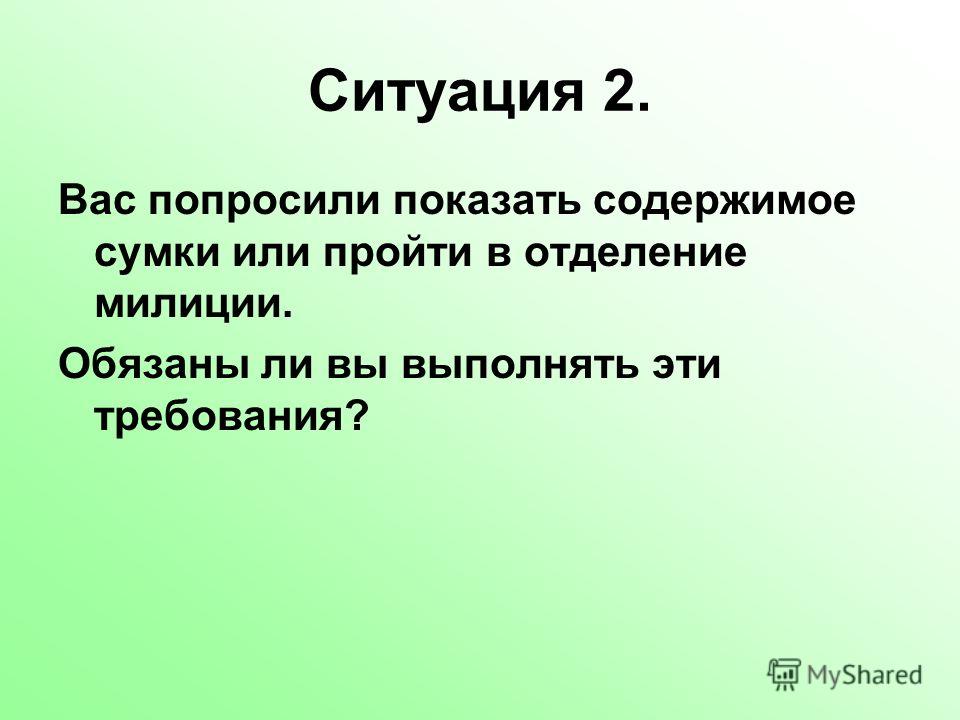 Ситуация 2.

Вас попросили показать содержимое сумки или пройти в отделение милиции.

Обязаны ли вы выполнять эти требования?

MyShared